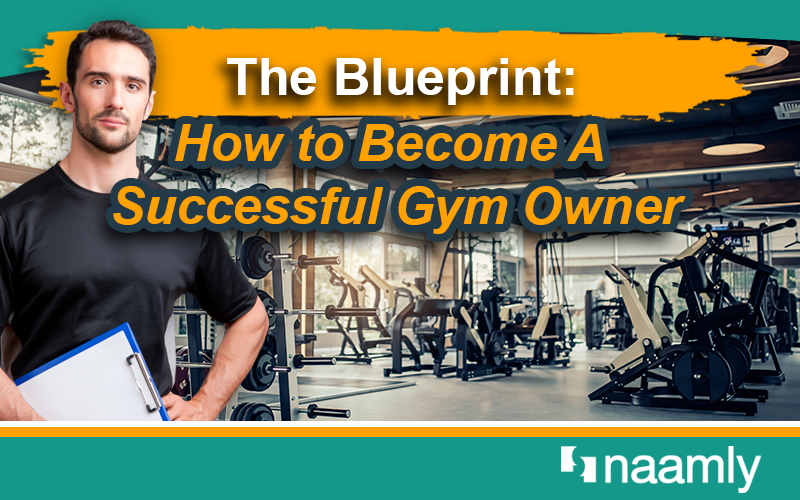 The Blueprint:
How to Become A Successful Gym Owner

naamly